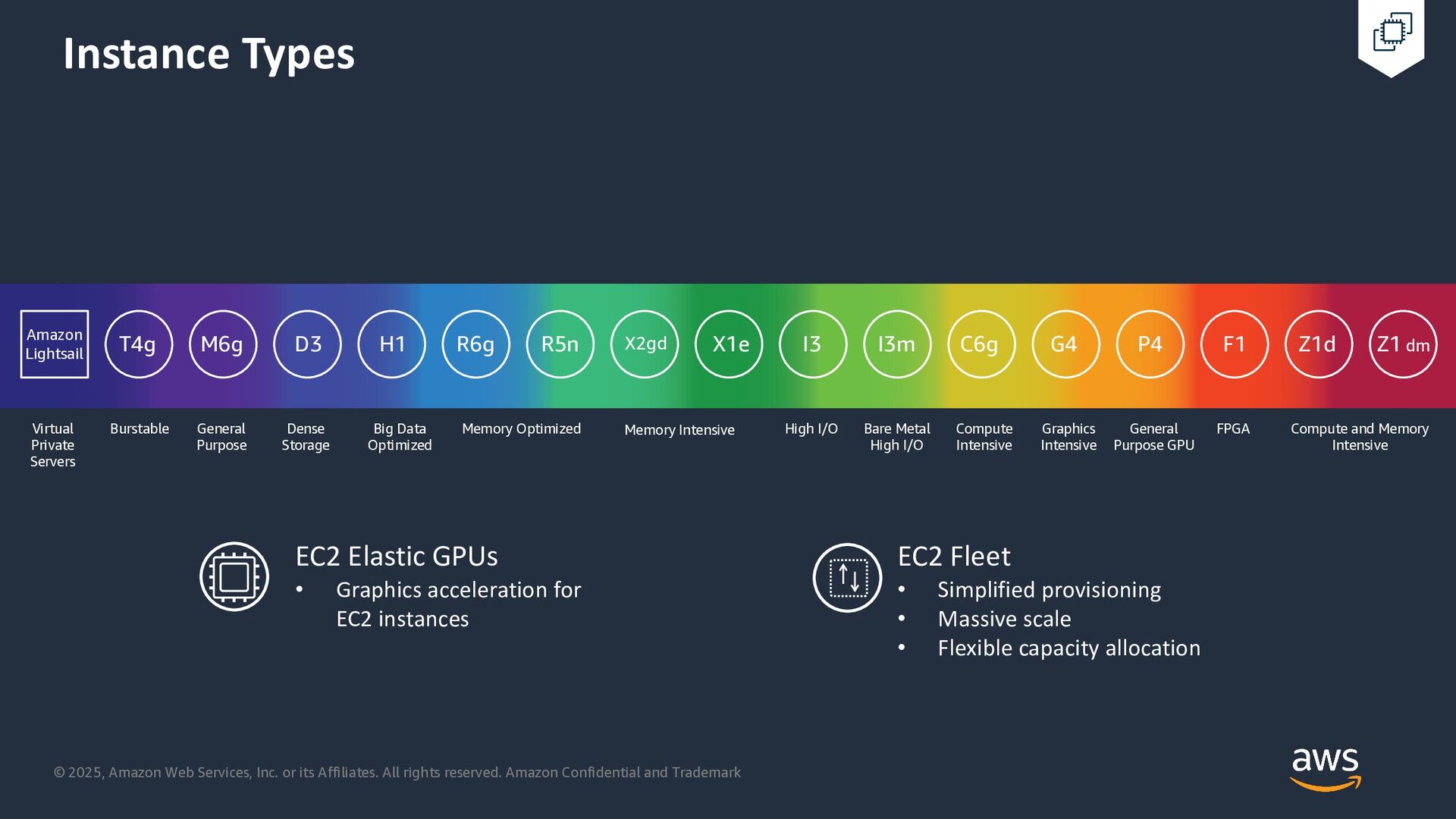 Instance Types

Amazon Lightsail
T4g
M6g
D3
H1
R6g
R5n
X2gd
X1e
I3
I3m
C6g
G4
P4
F1
Z1d
Z1 dm

Virtual Private Servers
Burstable
General Purpose
Dense Storage
Big Data Optimized
Memory Optimized
Memory Intensive
High I/O
Bare Metal High I/O
Compute Intensive
Graphics Intensive
General Purpose GPU
FPGA
Compute and Memory Intensive

EC2 Elastic GPUs
• Graphics acceleration for EC2 instances

EC2 Fleet
• Simplified provisioning
• Massive scale
• Flexible capacity allocation

© 2025, Amazon Web Services, Inc. or its Affiliates. All rights reserved. Amazon Confidential and Trademark

aws